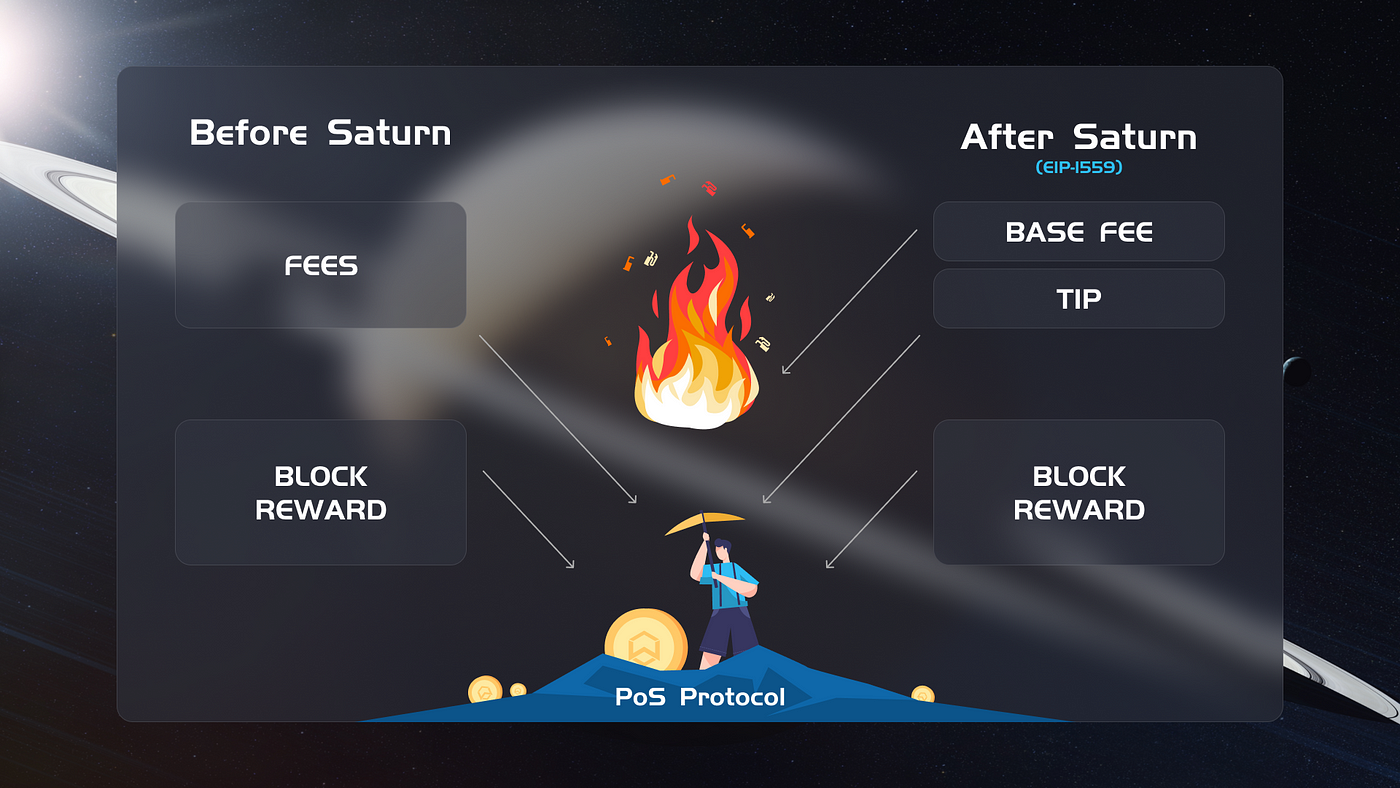 Before Saturn

FEES

BLOCK REWARD

After Saturn
(EIP-1559)

BASE FEE

TIP

BLOCK REWARD

PoS Protocol